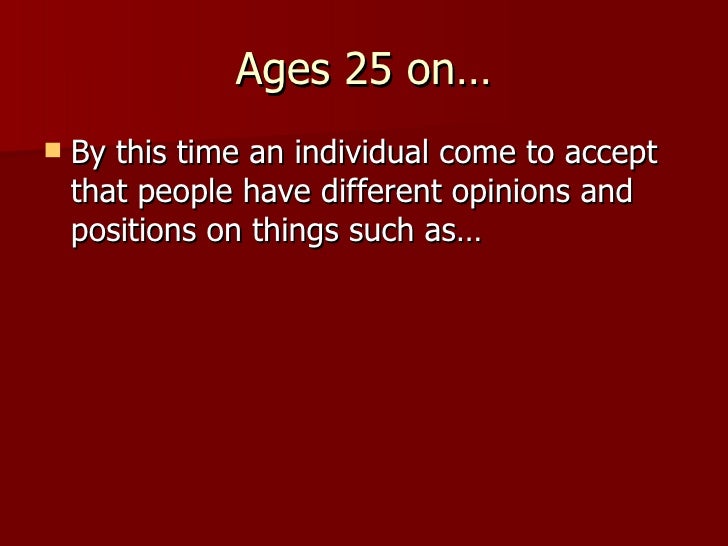 Ages 25 on…

By this time an individual come to accept that people have different opinions and positions on things such as…